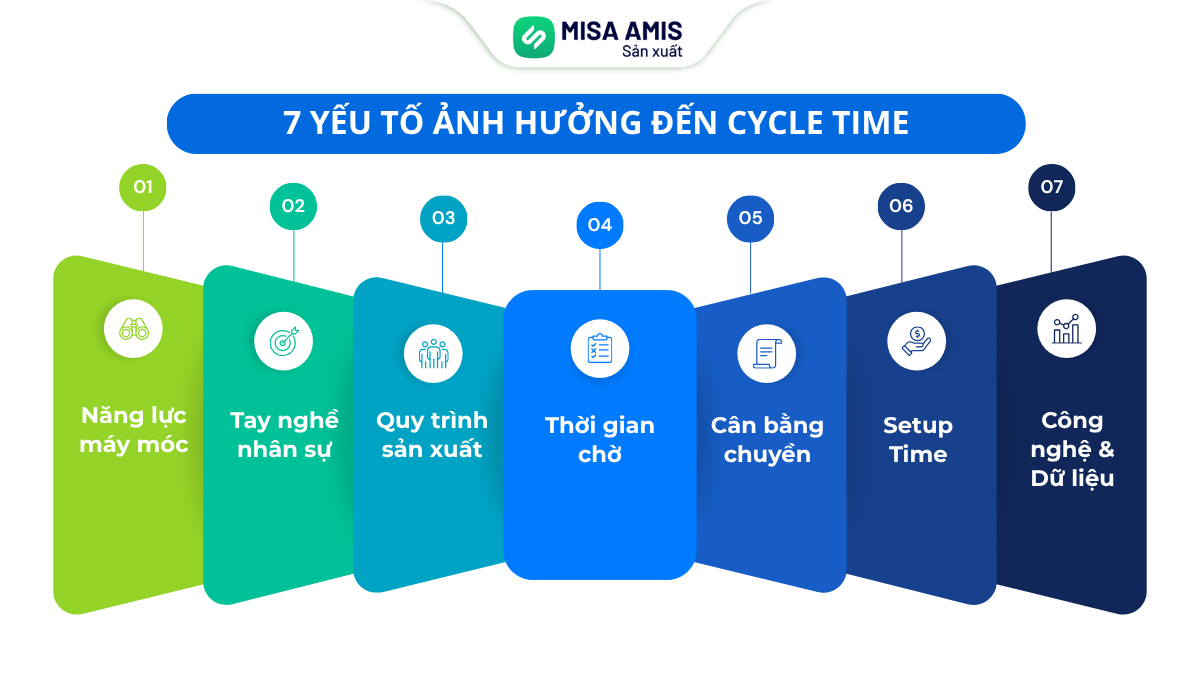 MISA AMIS
Sản xuất

7 YẾU TỐ ẢNH HƯỞNG ĐẾN CYCLE TIME

01
Năng lực máy móc

02
Tay nghề nhân sự

03
Quy trình sản xuất

04
Thời gian chờ

05
Cân bằng chuyền

06
Setup Time

07
Công nghệ & Dữ liệu